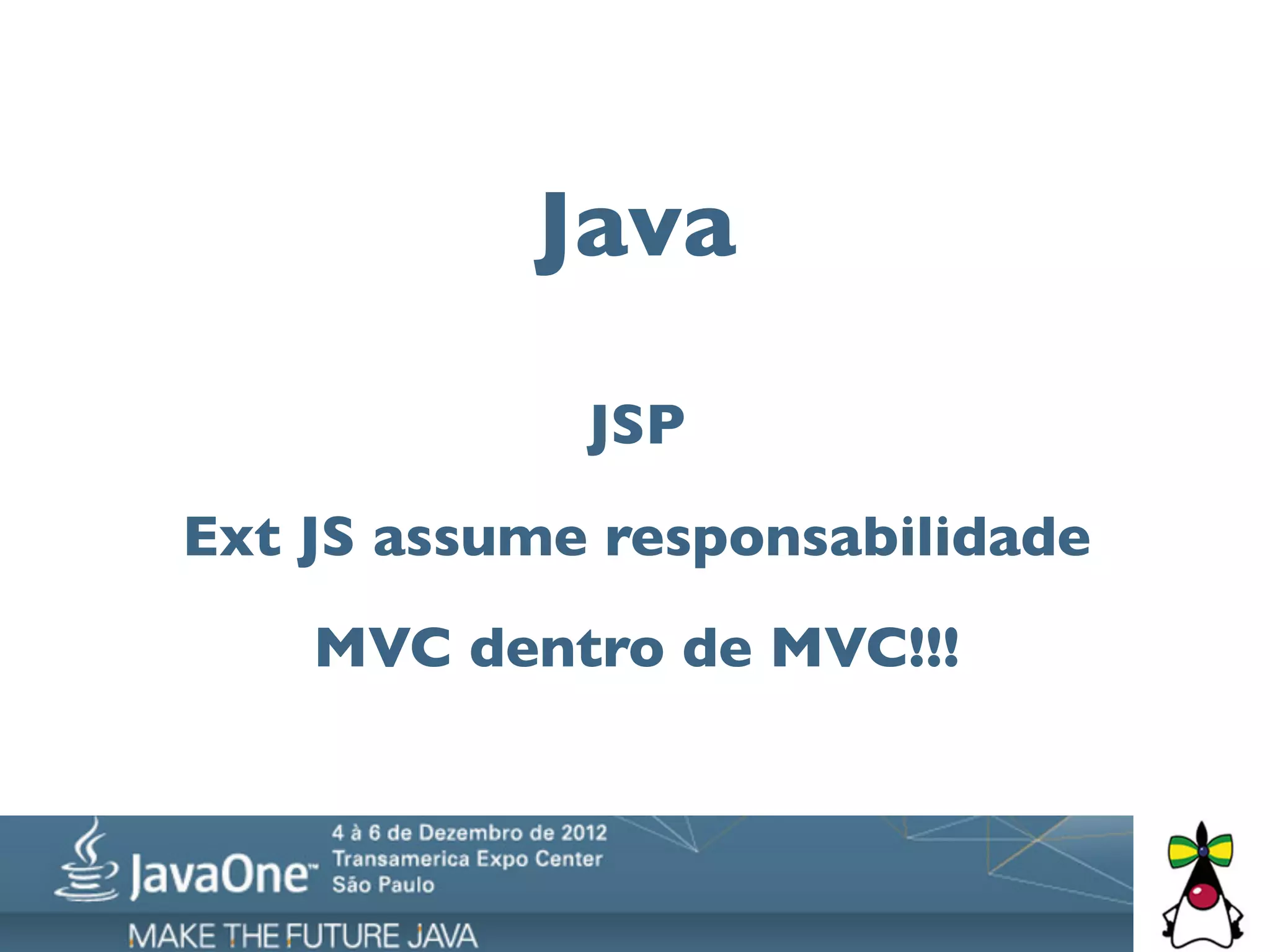 Java

JSP

Ext JS assume responsabilidade

MVC dentro de MVC!!!

JavaOne™

4 à 6 de Dezembro de 2012
Transamerica Expo Center
São Paulo

MAKE THE FUTURE JAVA